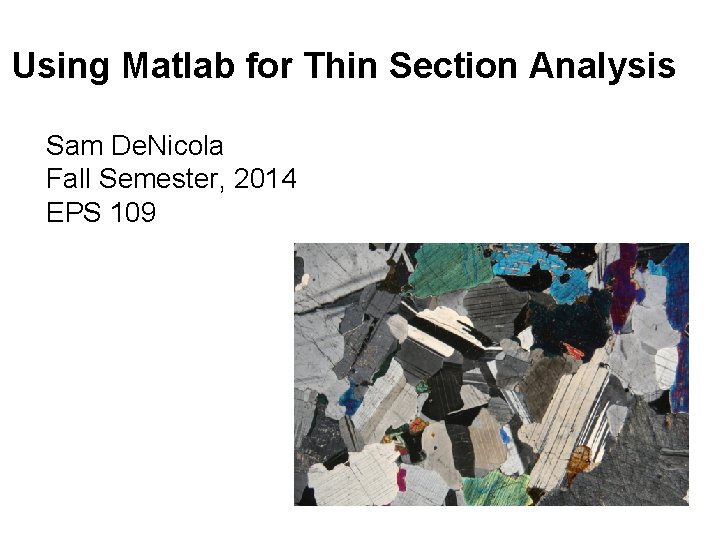 Using Matlab for Thin Section Analysis

Sam DeNicola
Fall Semester, 2014
EPS 109